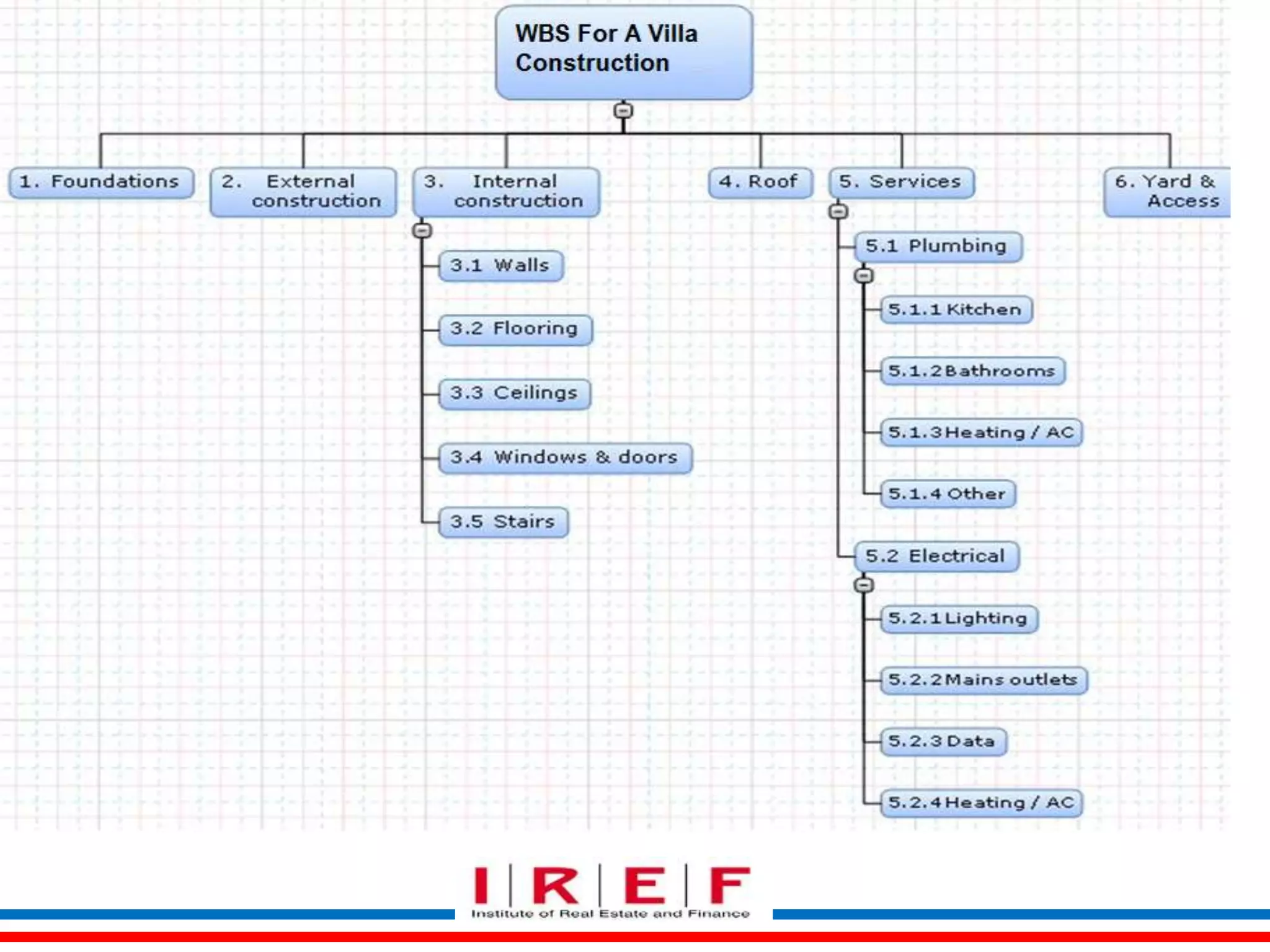 WBS For A Villa Construction

1. Foundations

2. External construction

3. Internal construction

3.1 Walls

3.2 Flooring

3.3 Ceilings

3.4 Windows & doors

3.5 Stairs

4. Roof

5. Services

5.1 Plumbing

5.1.1 Kitchen

5.1.2 Bathrooms

5.1.3 Heating / AC

5.1.4 Other

5.2 Electrical

5.2.1 Lighting

5.2.2 Mains outlets

5.2.3 Data

5.2.4 Heating / AC

6. Yard & Access

I R E F
Institute of Real Estate and Finance